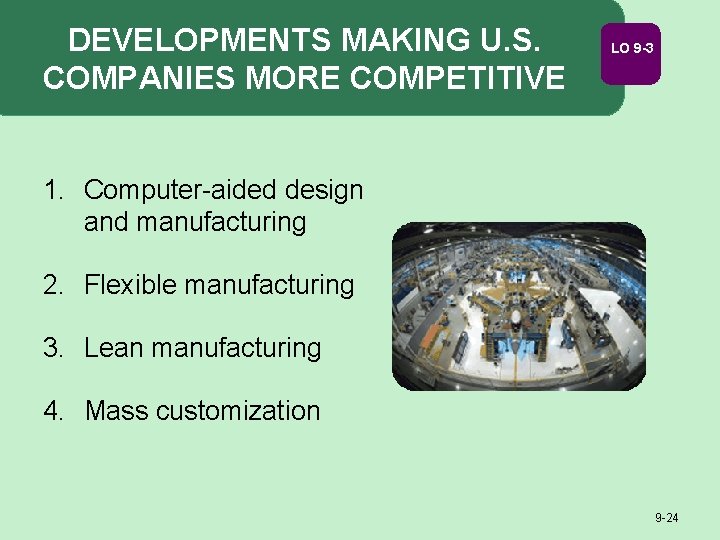 DEVELOPMENTS MAKING U.S. COMPANIES MORE COMPETITIVE

LO 9-3

1. Computer-aided design and manufacturing

2. Flexible manufacturing

3. Lean manufacturing

4. Mass customization

9-24